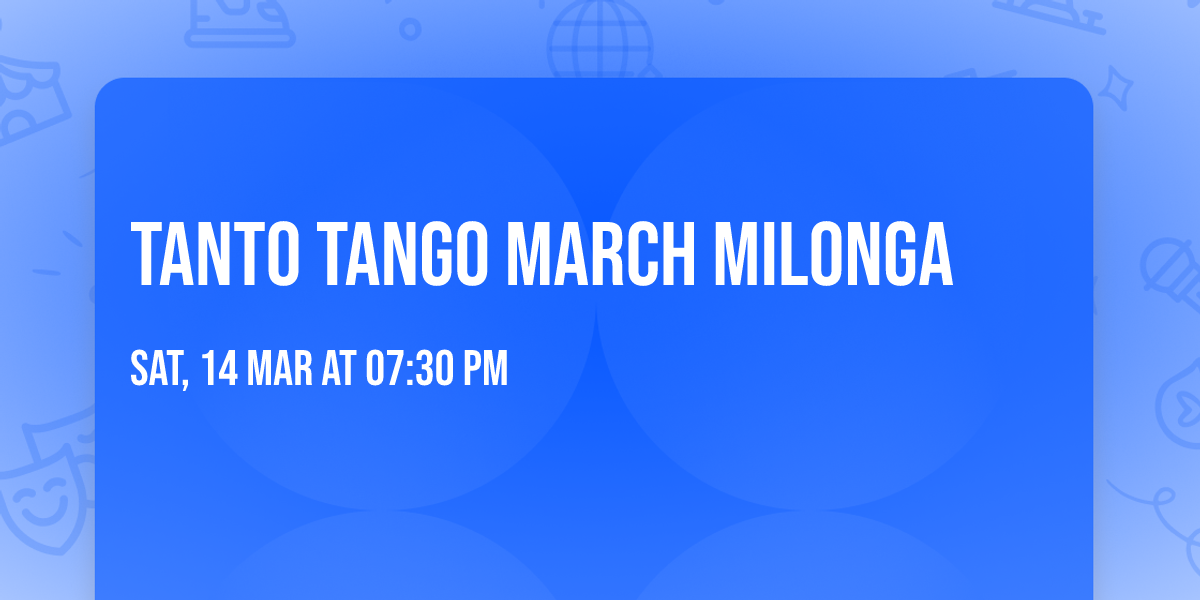 TANTO TANGO MARCH MILONGA

SAT, 14 MAR AT 07:30 PM